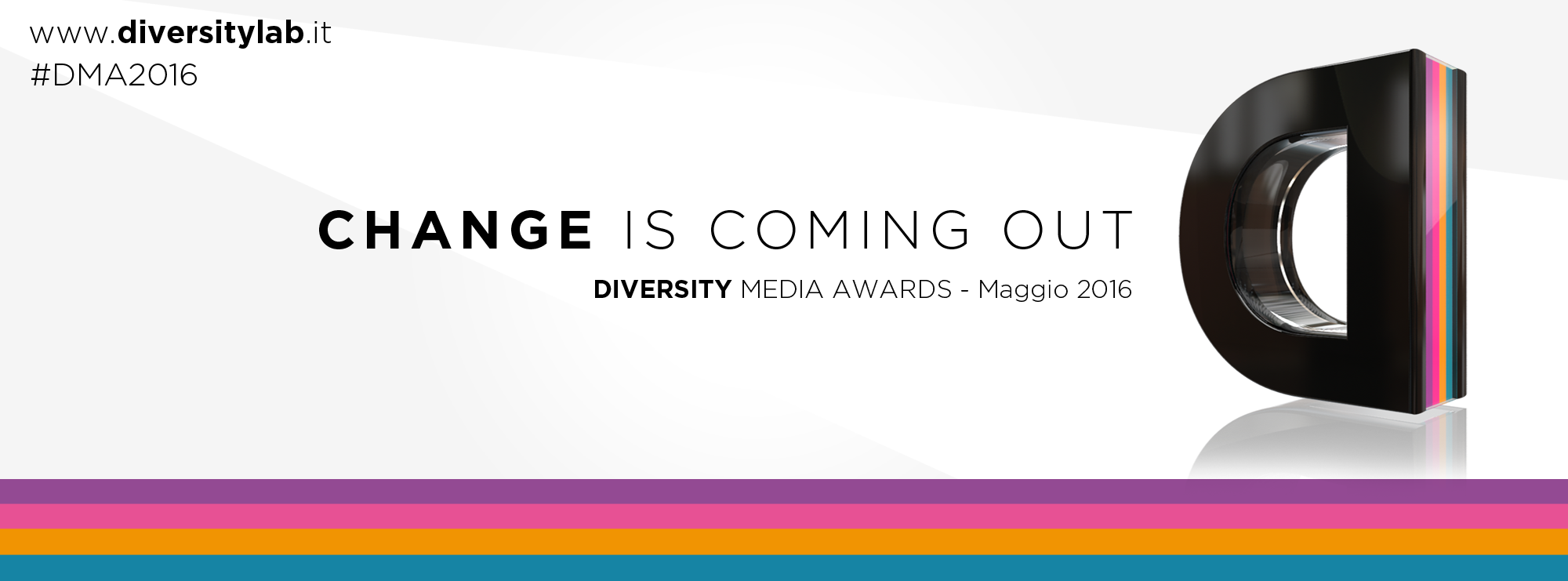 www.diversitylab.it
#DMA2016

CHANGE IS COMING OUT

DIVERSITY MEDIA AWARDS - Maggio 2016